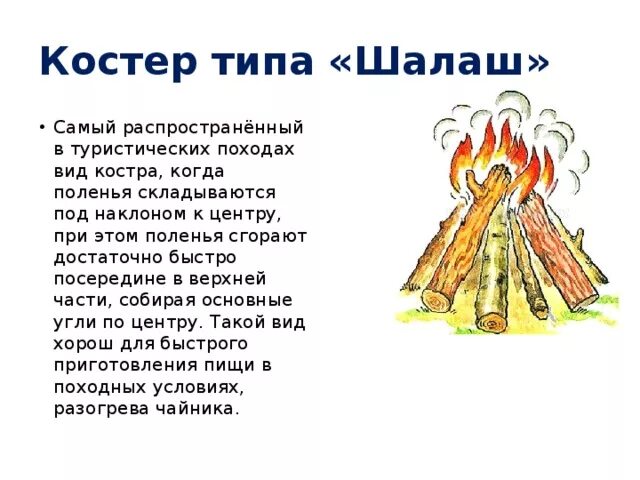 Костер типа «Шалаш»

• Самый распространённый в туристических походах вид костра, когда поленья складываются под наклоном к центру, при этом поленья сгорают достаточно быстро посередине в верхней части, собирая основные угли по центру. Такой вид хорош для быстрого приготовления пищи в походных условиях, разогрева чайника.